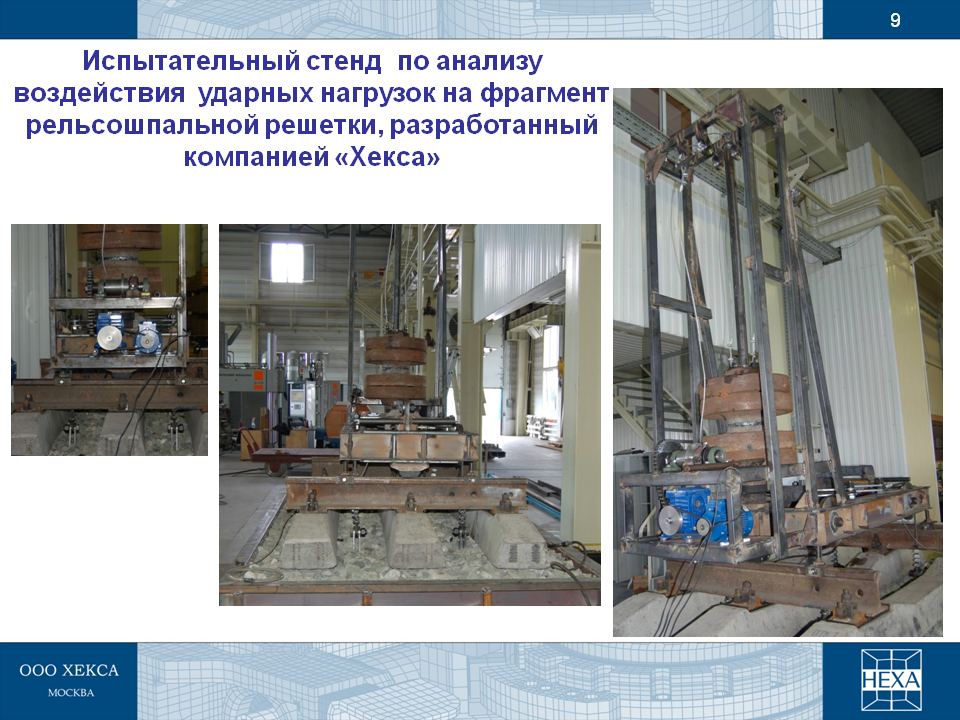 9

Испытательный стенд по анализу воздействия ударных нагрузок на фрагмент рельсошпальной решетки, разработанный компанией «Хекса»

ООО ХЕКСА
МОСКВА

HEXA